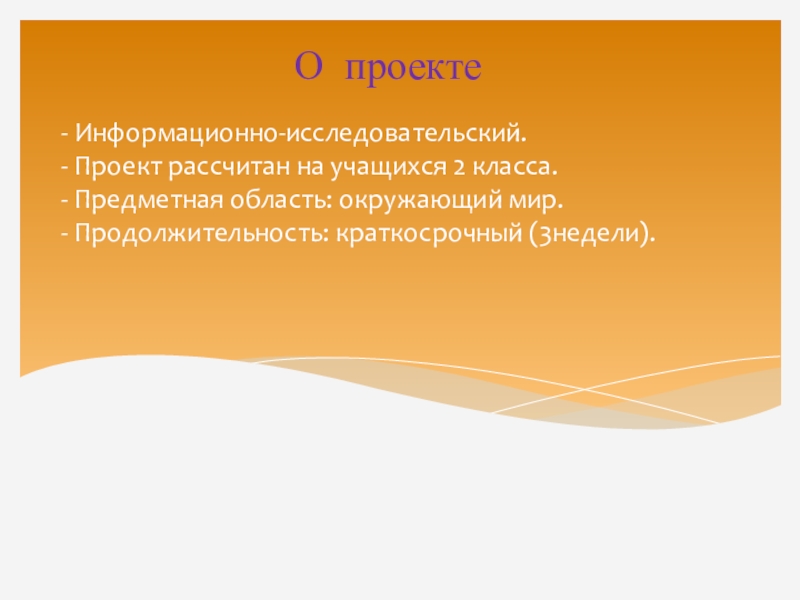 О проекте

- Информационно-исследовательский.
- Проект рассчитан на учащихся 2 класса.
- Предметная область: окружающий мир.
- Продолжительность: краткосрочный (3недели).